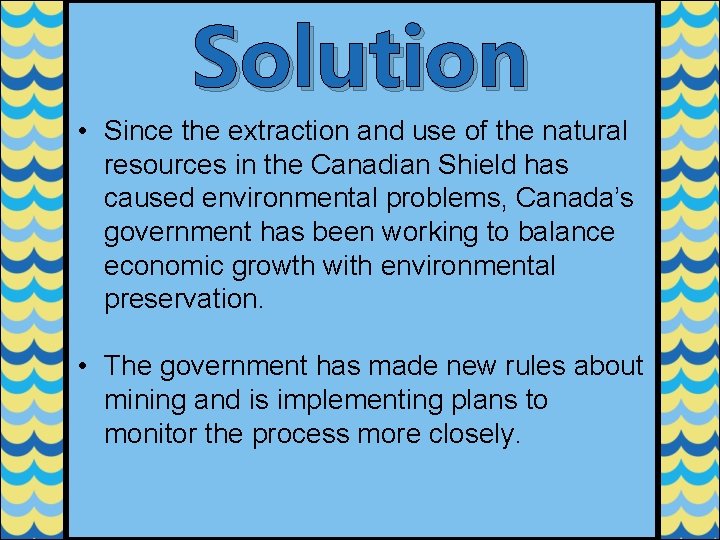 Solution

• Since the extraction and use of the natural resources in the Canadian Shield has caused environmental problems, Canada's government has been working to balance economic growth with environmental preservation.

• The government has made new rules about mining and is implementing plans to monitor the process more closely.